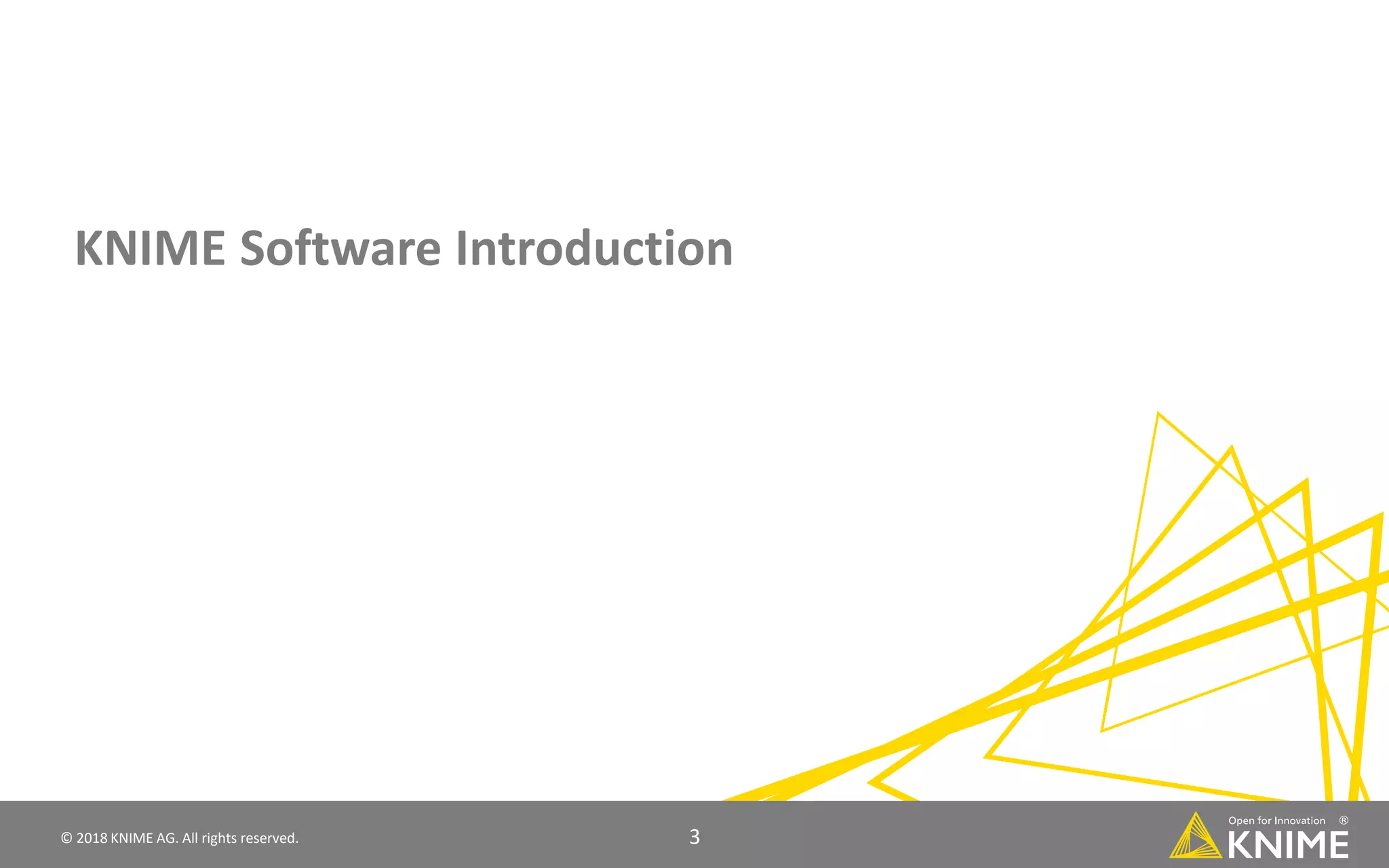 KNIME Software Introduction

© 2018 KNIME AG. All rights reserved.

3

Open for Innovation ®
KNIME